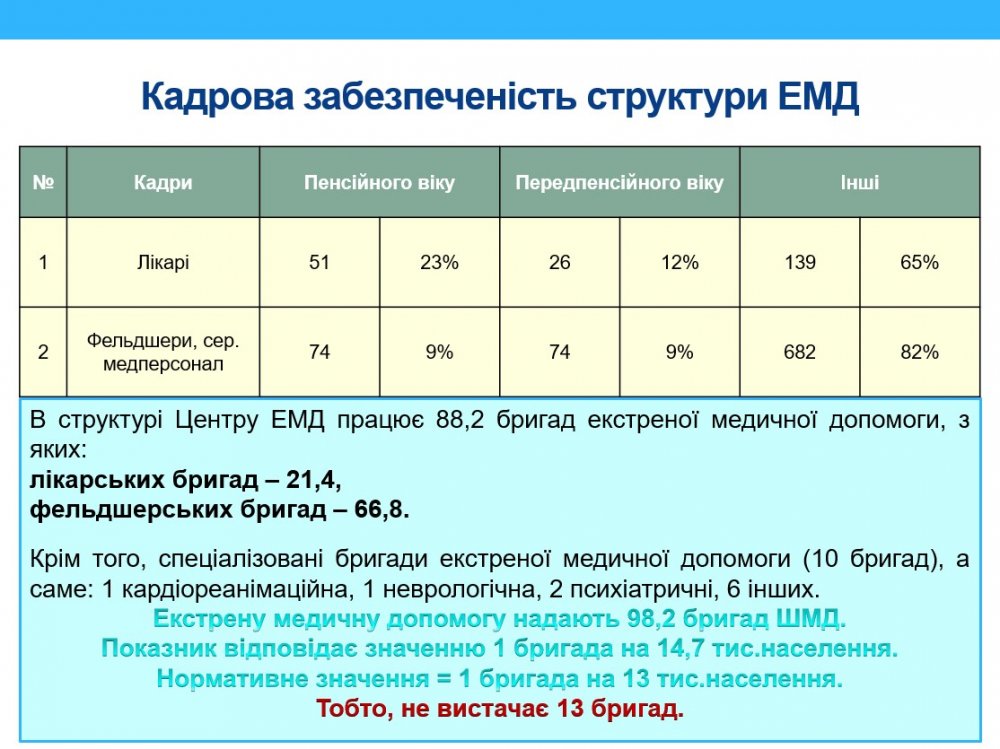 Кадрова забезпеченість структури ЕМД

| № | Кадри | Пенсійного віку | | Передпенсійного віку | | Інші | |
|---|---|---|---|---|---|---|---|
| 1 | Лікарі | 51 | 23% | 26 | 12% | 139 | 65% |
| 2 | Фельдшери, сер. медперсонал | 74 | 9% | 74 | 9% | 682 | 82% |

В структурі Центру ЕМД працює 88,2 бригад екстреної медичної допомоги, з яких:
лікарських бригад – 21,4,
фельдшерських бригад – 66,8.

Крім того, спеціалізовані бригади екстреної медичної допомоги (10 бригад), а саме: 1 кардіореанімаційна, 1 неврологічна, 2 психіатричні, 6 інших.
Екстрену медичну допомогу надають 98,2 бригад ШМД.
Показник відповідає значенню 1 бригада на 14,7 тис.населення.
Нормативне значення = 1 бригада на 13 тис.населення.
Тобто, не вистачає 13 бригад.